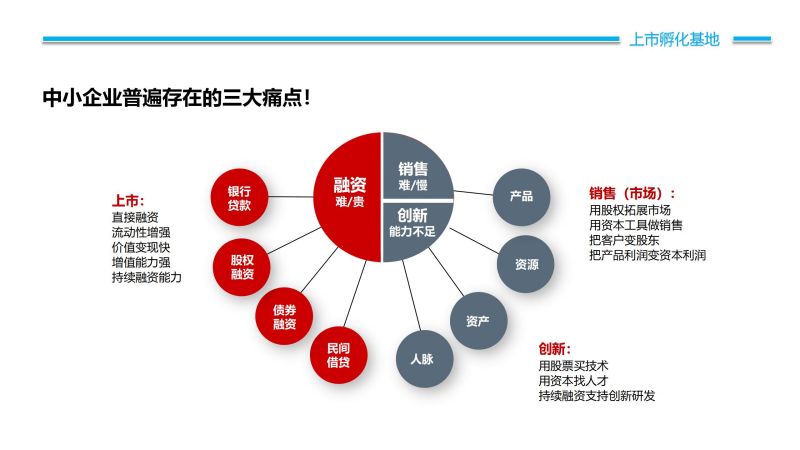 上市孵化基地

中小企业普遍存在的三大痛点!

上市:
直接融资
流动性增强
价值变现快
增值能力强
持续融资能力

银行贷款

股权融资

债券融资

民间借贷

融资
难/贵

销售
难/慢

创新
能力不足

产品

资源

资产

人脉

销售（市场）:
用股权拓展市场
用资本工具做销售
把客户变股东
把产品利润变资本利润

创新:
用股票买技术
用资本找人才
持续融资支持创新研发